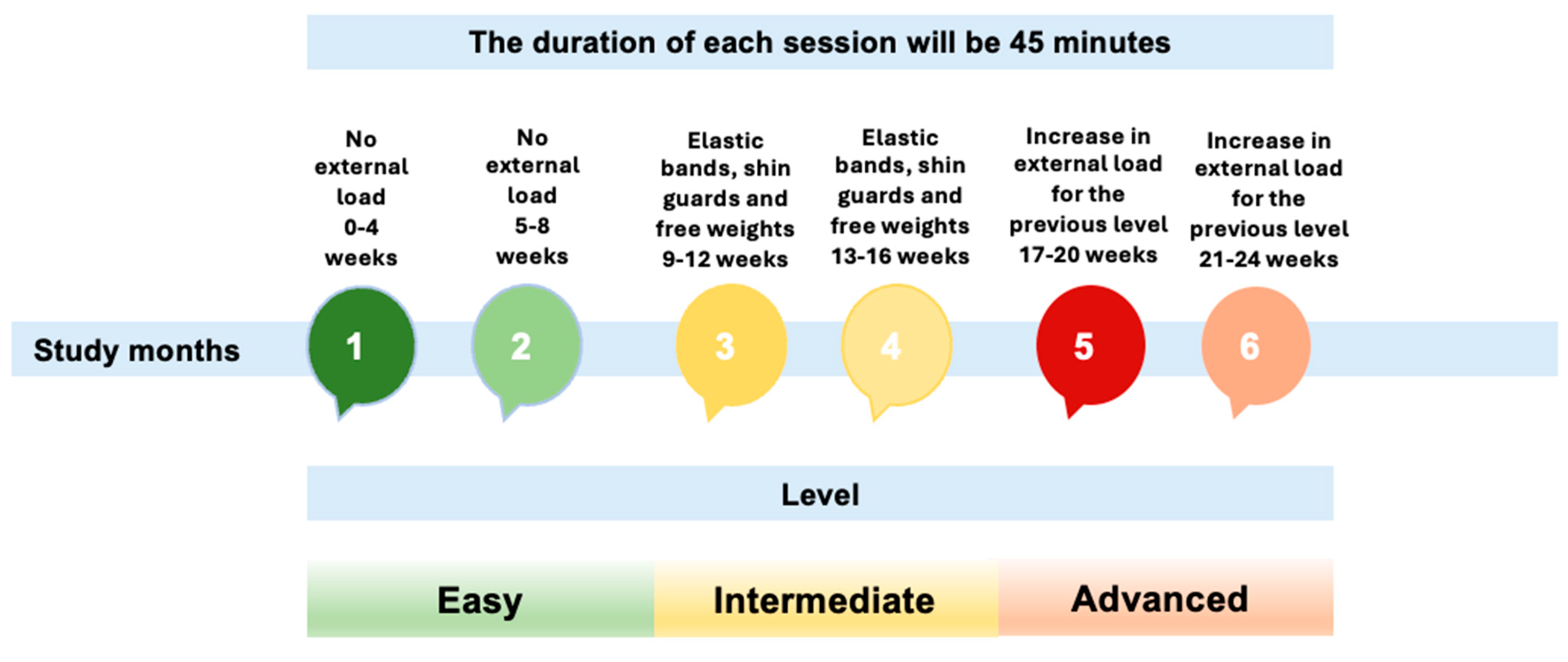 The duration of each session will be 45 minutes

No external load 0-4 weeks

No external load 5-8 weeks

Elastic bands, shin guards and free weights 9-12 weeks

Elastic bands, shin guards and free weights 13-16 weeks

Increase in external load for the previous level 17-20 weeks

Increase in external load for the previous level 21-24 weeks

Study months

1

2

3

4

5

6

Level

Easy

Intermediate

Advanced